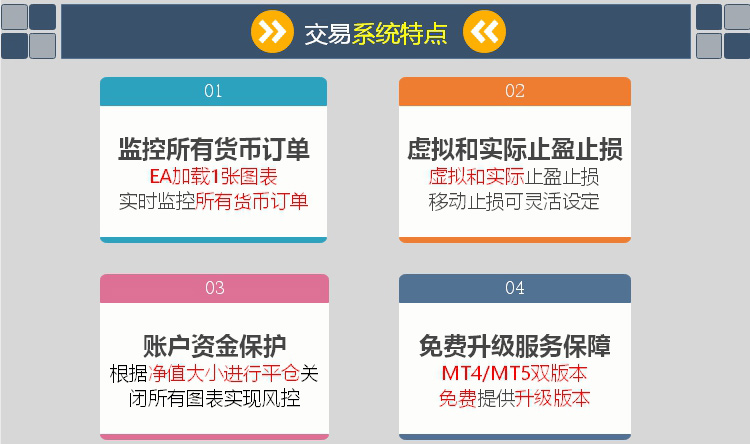 交易系统特点

01

监控所有货币订单
EA加载1张图表
实时监控所有货币订单

02

虚拟和实际止盈止损
虚拟和实际止盈止损
移动止损可灵活设定

03

账户资金保护
根据净值大小进行平仓关闭所有图表实现风控

04

免费升级服务保障
MT4/MT5双版本
免费提供升级版本